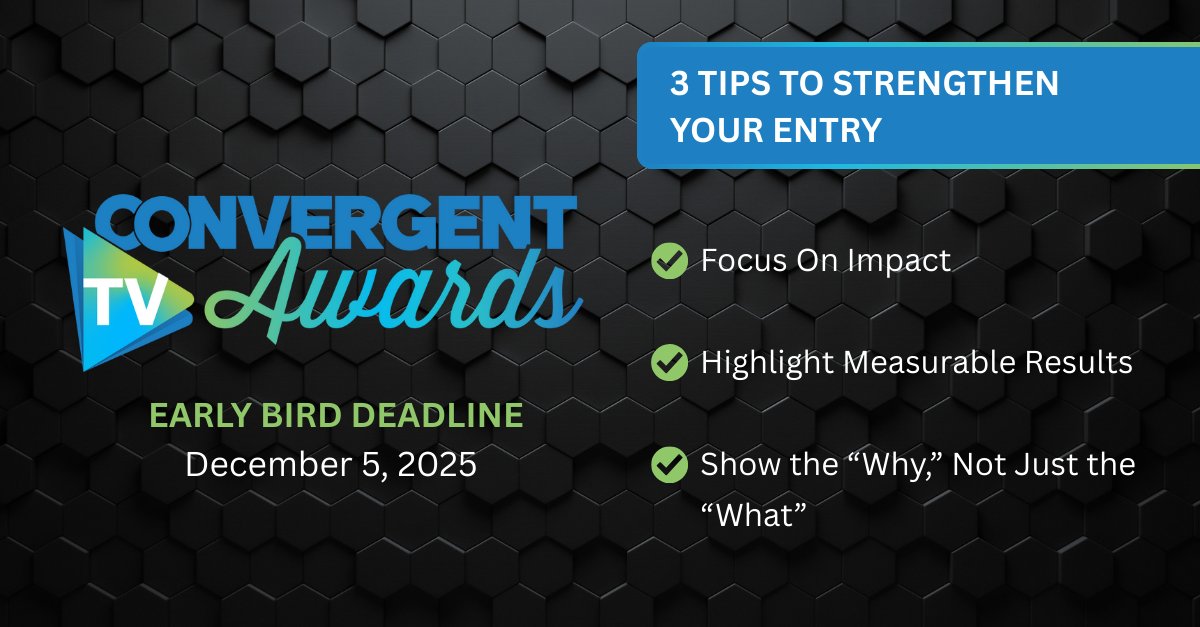 CONVERGENT TV Awards

EARLY BIRD DEADLINE
December 5, 2025

3 TIPS TO STRENGTHEN YOUR ENTRY

Focus On Impact

Highlight Measurable Results

Show the “Why,” Not Just the “What”